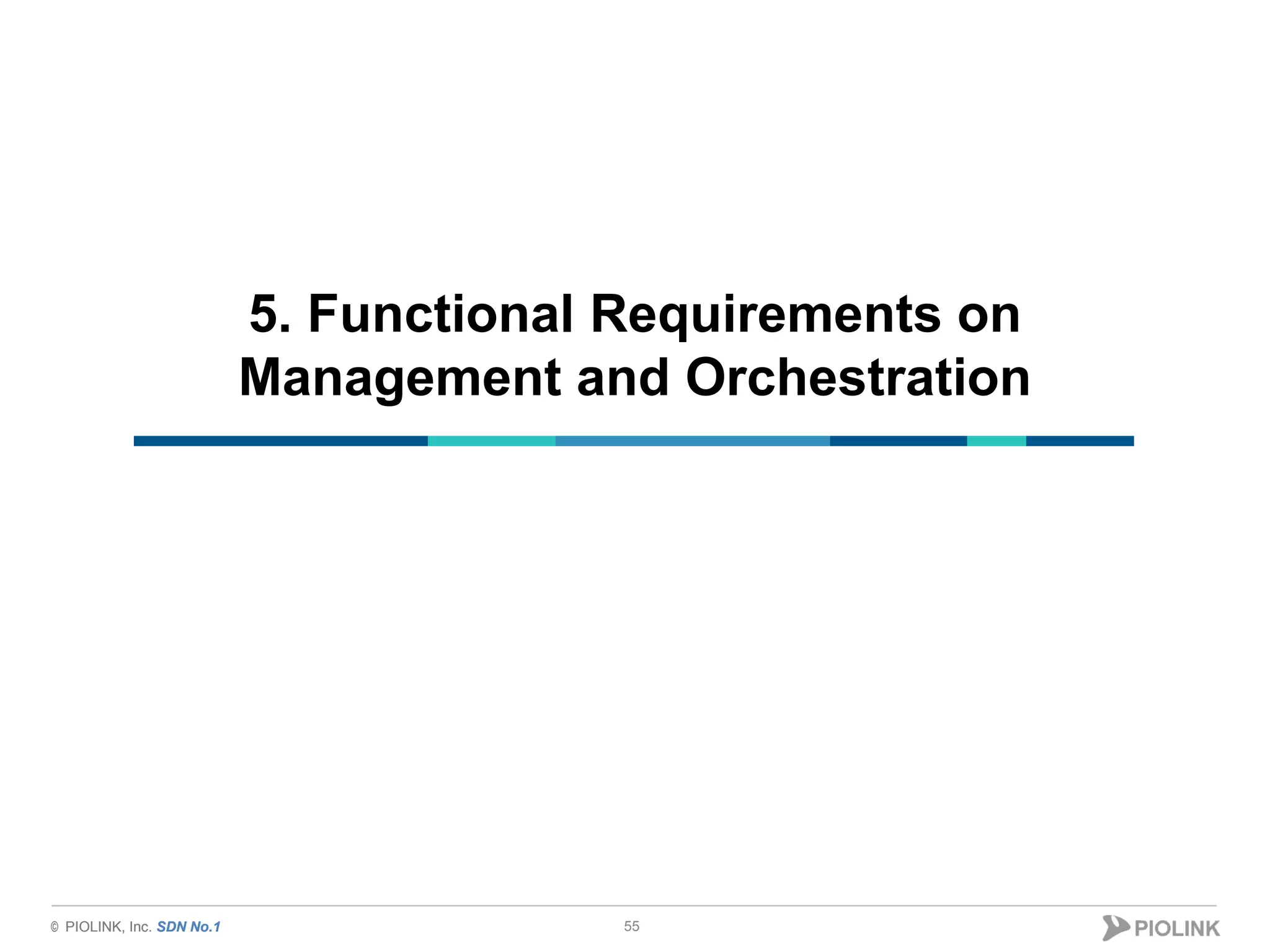 5. Functional Requirements on Management and Orchestration

© PIOLINK, Inc. SDN No.1

55

PIOLINK